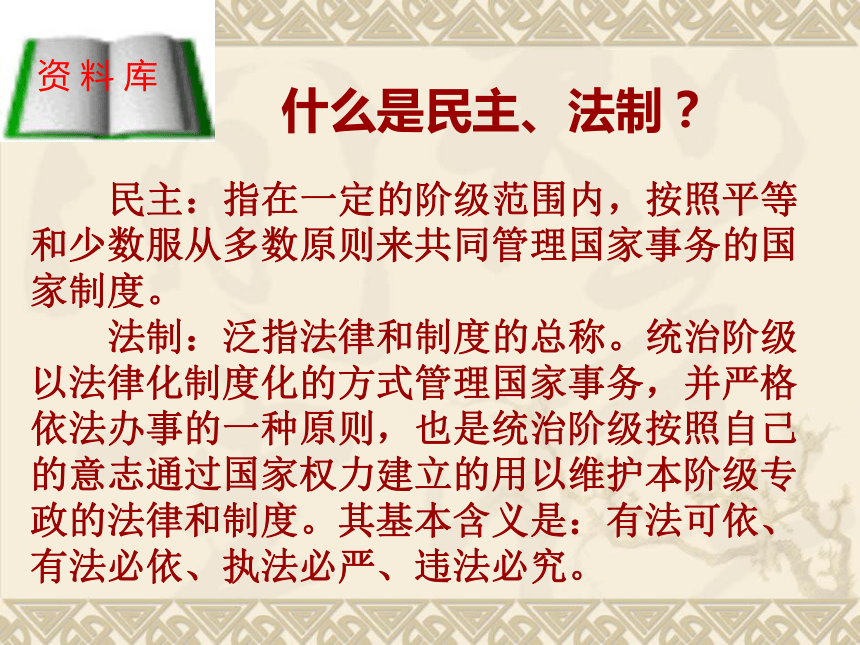 资料库

什么是民主、法制？

民主：指在一定的阶级范围内，按照平等和少数服从多数原则来共同管理国家事务的国家制度。

法制：泛指法律和制度的总称。统治阶级以法律化制度化的方式管理国家事务，并严格依法办事的一种原则，也是统治阶级按照自己的意志通过国家权力建立的用以维护本阶级专政的法律和制度。其基本含义是：有法可依、有法必依、执法必严、违法必究。